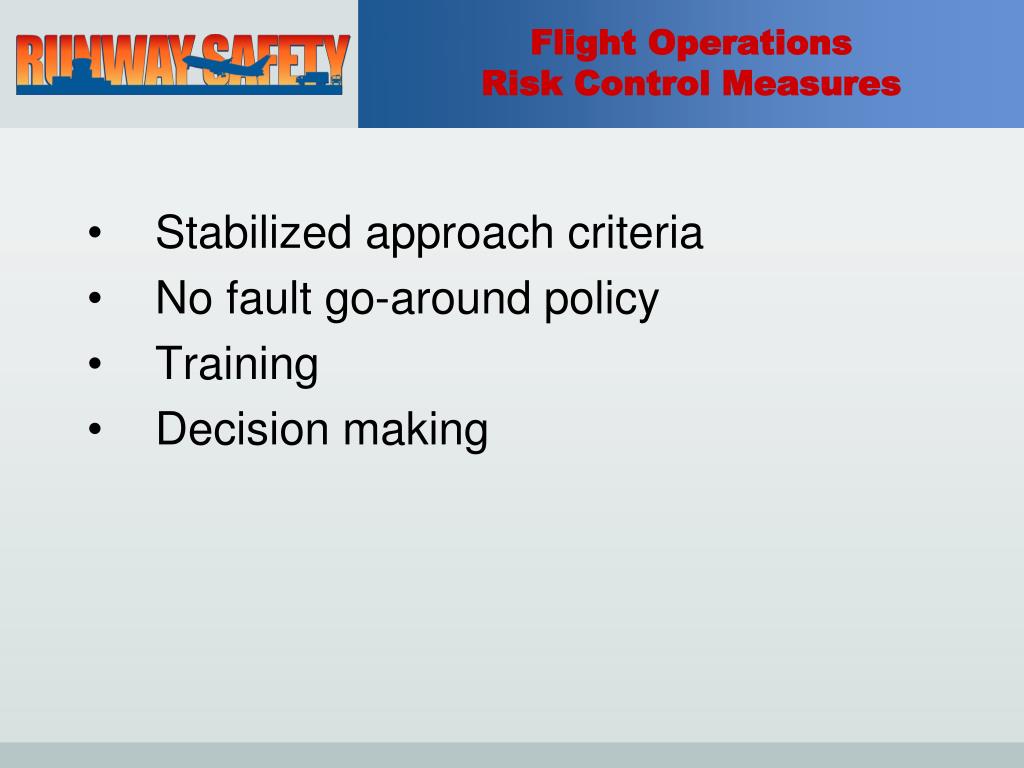 RUNWAY SAFETY

Flight Operations
Risk Control Measures

• Stabilized approach criteria
• No fault go-around policy
• Training
• Decision making